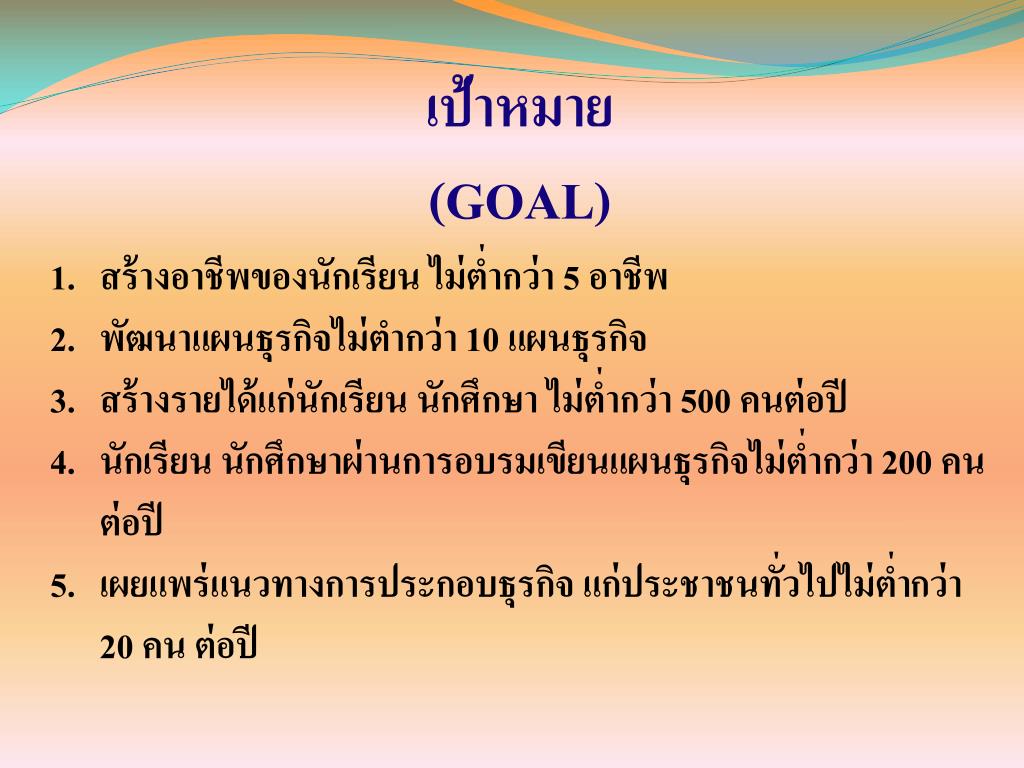 เป้าหมาย

(GOAL)

1. สร้างอาชีพของนักเรียน ไม่ต่ำกว่า 5 อาชีพ
2. พัฒนาแผนธุรกิจไม่ตำกว่า 10 แผนธุรกิจ
3. สร้างรายได้แก่นักเรียน นักศึกษา ไม่ต่ำกว่า 500 คนต่อปี
4. นักเรียน นักศึกษาผ่านการอบรมเขียนแผนธุรกิจไม่ต่ำกว่า 200 คน ต่อปี
5. เผยแพร่แนวทางการประกอบธุรกิจ แก่ประชาชนทั่วไปไม่ต่ำกว่า 20 คน ต่อปี